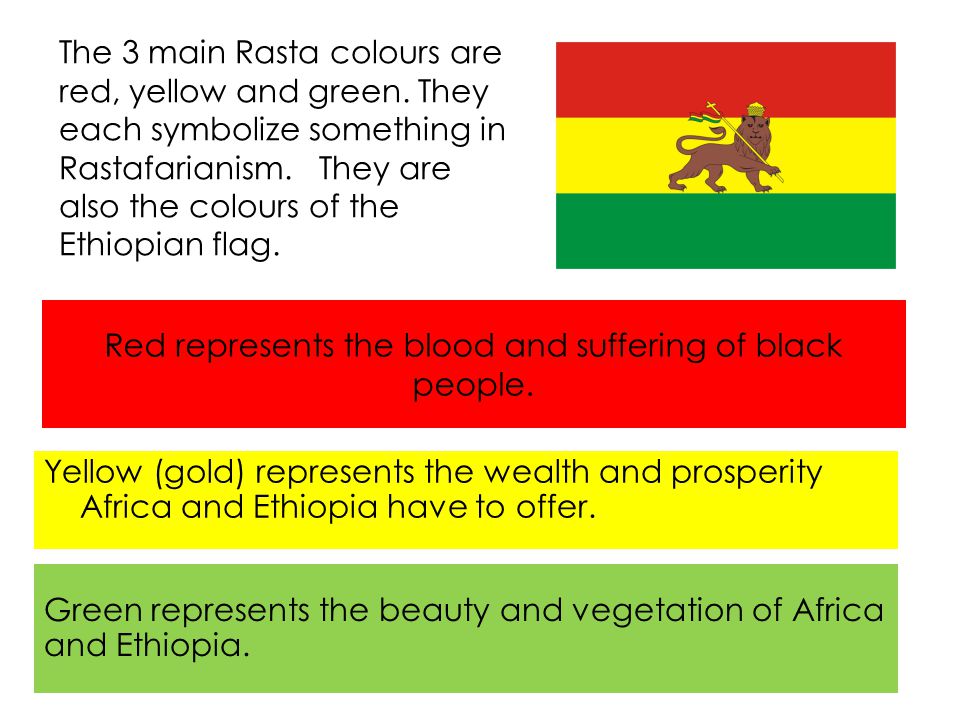 The 3 main Rasta colours are red, yellow and green. They each symbolize something in Rastafarianism. They are also the colours of the Ethiopian flag.

Red represents the blood and suffering of black people.

Yellow (gold) represents the wealth and prosperity Africa and Ethiopia have to offer.

Green represents the beauty and vegetation of Africa and Ethiopia.